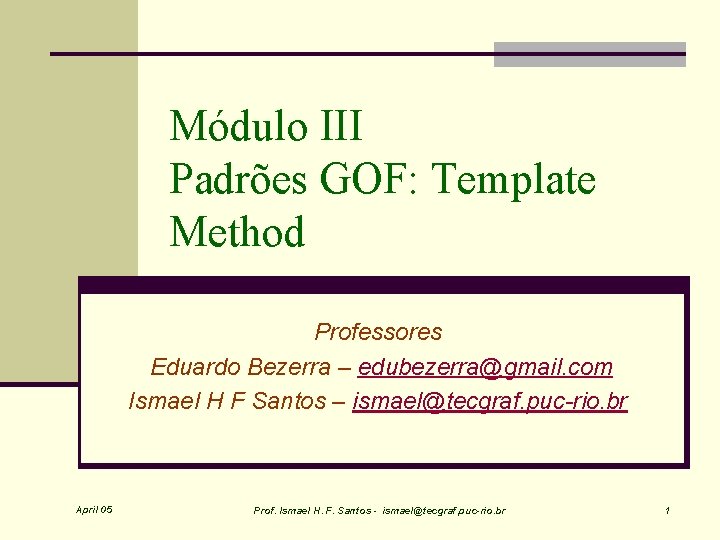 Módulo III
Padrões GOF: Template Method

Professores
Eduardo Bezerra – edubezerra@gmail.com
Ismael H F Santos – ismael@tecgraf.puc-rio.br

April 05

Prof. Ismael H. F. Santos - ismael@tecgraf.puc-rio.br

1